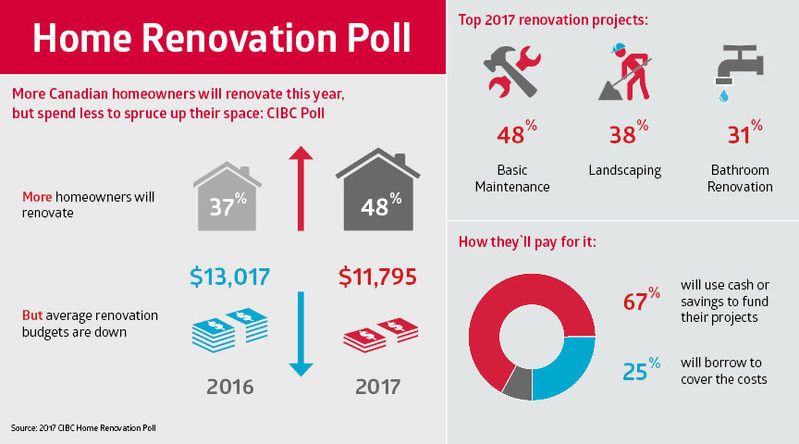 Home Renovation Poll

More Canadian homeowners will renovate this year, but spend less to spruce up their space: CIBC Poll

More homeowners will renovate

37%

48%

$13,017

$11,795

But average renovation budgets are down

2016

2017

Source: 2017 CIBC Home Renovation Poll

Top 2017 renovation projects:

48%
Basic Maintenance

38%
Landscaping

31%
Bathroom Renovation

How they`ll pay for it:

67% will use cash or savings to fund their projects

25% will borrow to cover the costs